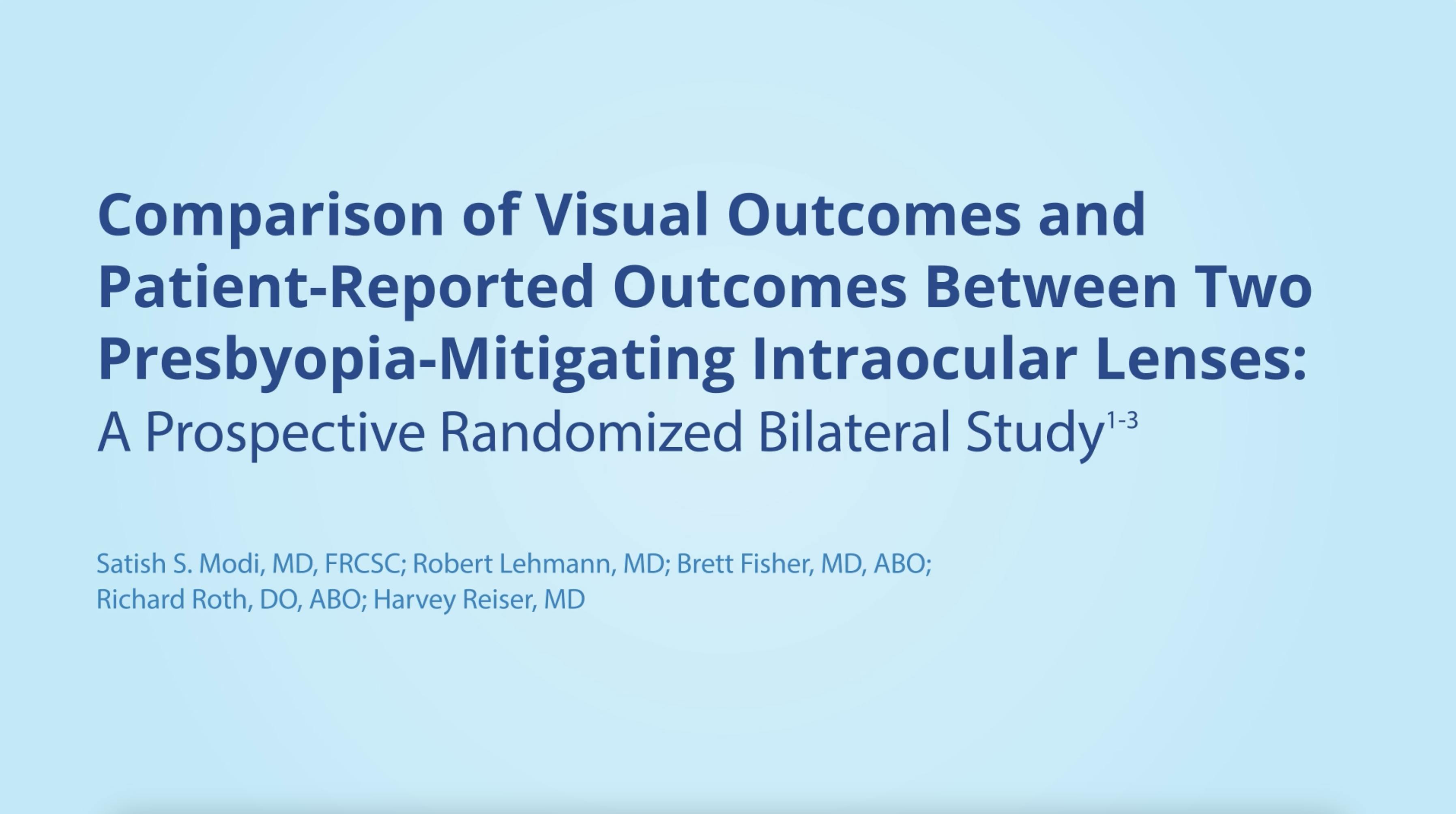 Comparison of Visual Outcomes and Patient-Reported Outcomes Between Two Presbyopia-Mitigating Intraocular Lenses:
A Prospective Randomized Bilateral Study$^{1-3}$

Satish S. Modi, MD, FRCSC; Robert Lehmann, MD; Brett Fisher, MD, ABO; Richard Roth, DO, ABO; Harvey Reiser, MD